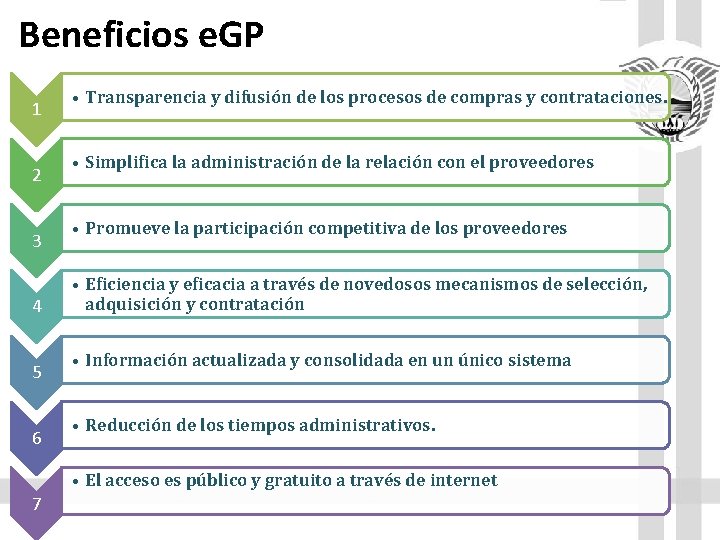 Beneficios eGP

1
• Transparencia y difusión de los procesos de compras y contrataciones.

2
• Simplifica la administración de la relación con el proveedores

3
• Promueve la participación competitiva de los proveedores

4
• Eficiencia y eficacia a través de novedosos mecanismos de selección, adquisición y contratación

5
• Información actualizada y consolidada en un único sistema

6
• Reducción de los tiempos administrativos.

7
• El acceso es público y gratuito a través de internet